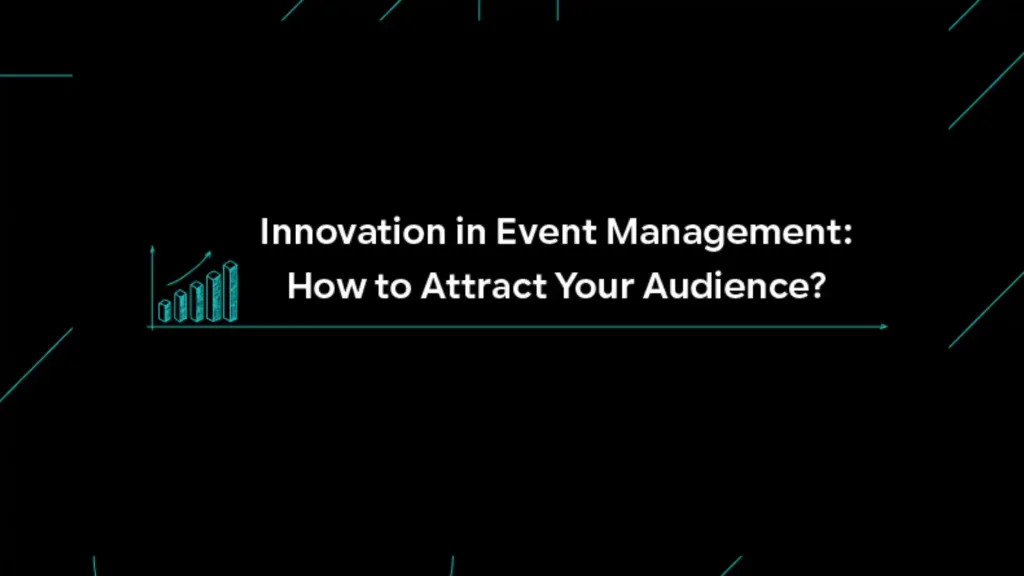 Innovation in Event Management:
How to Attract Your Audience?